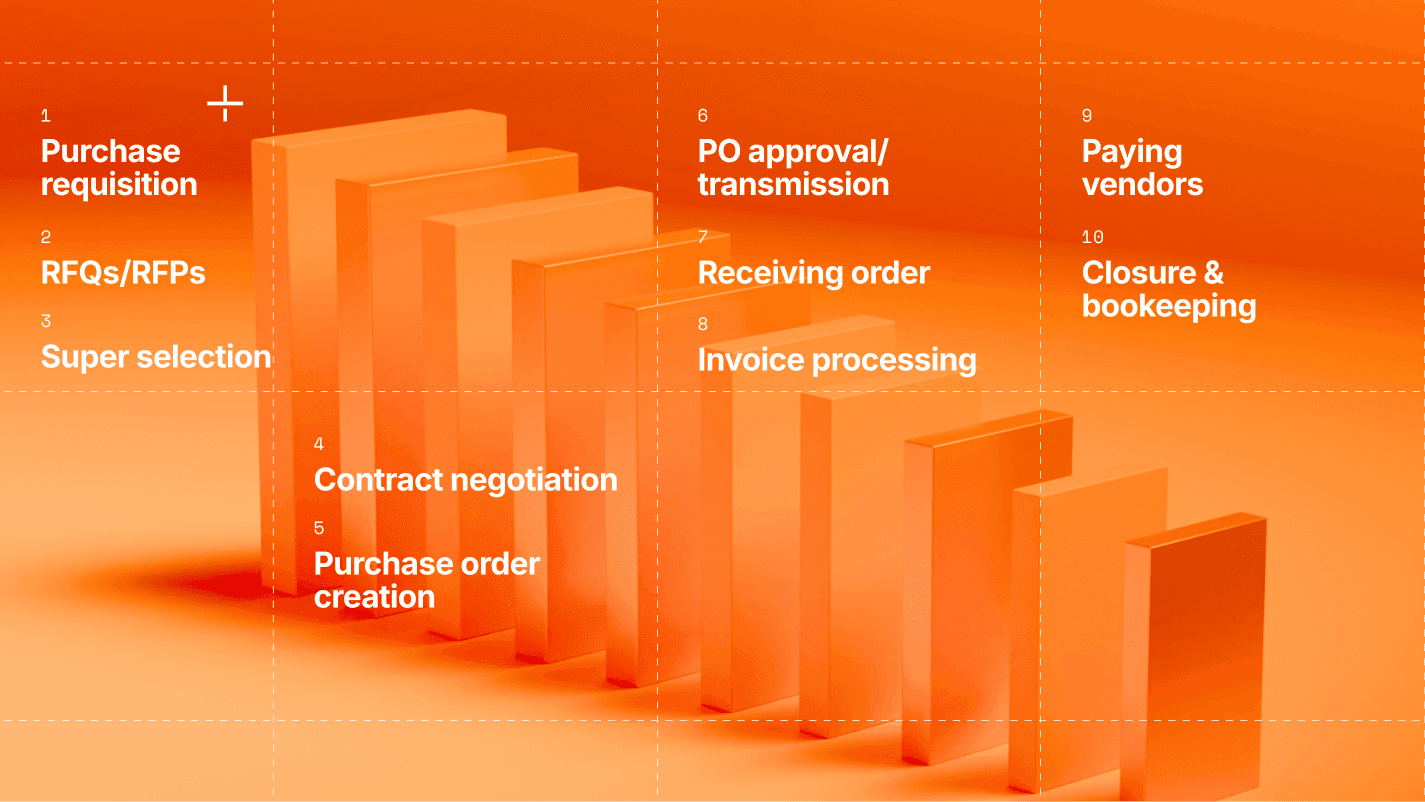 1
Purchase requisition

2
RFQs/RFPs

3
Super selection

4
Contract negotiation

5
Purchase order creation

6
PO approval/ transmission

7
Receiving order

8
Invoice processing

9
Paying vendors

10
Closure & bookeeping